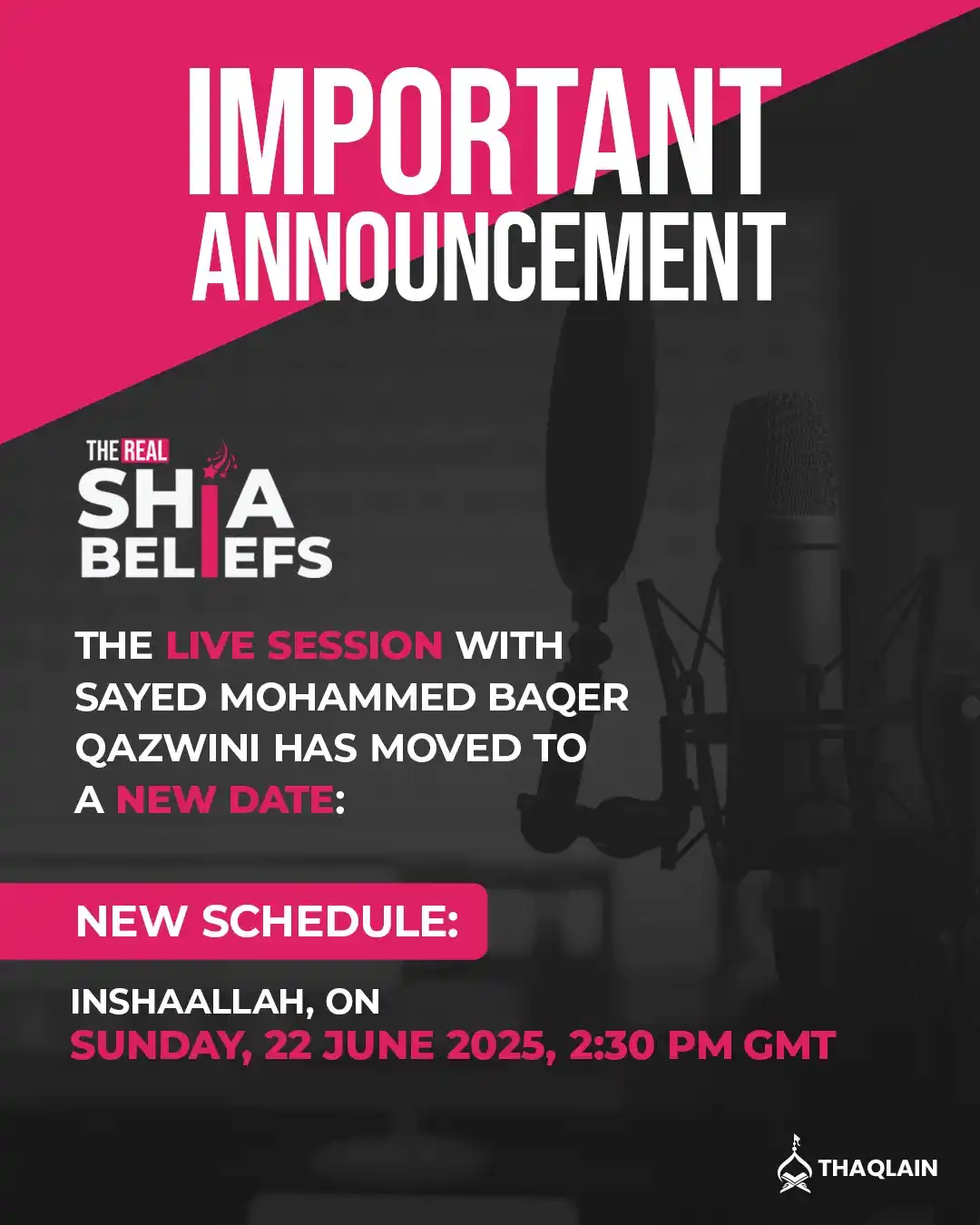 IMPORTANT ANNOUNCEMENT

THE REAL SHIA BELIEFS

THE LIVE SESSION WITH SAYED MOHAMMED BAQER QAZWINI HAS MOVED TO A NEW DATE:

NEW SCHEDULE:

INSHAALLAH, ON SUNDAY, 22 JUNE 2025, 2:30 PM GMT

THAQLAIN